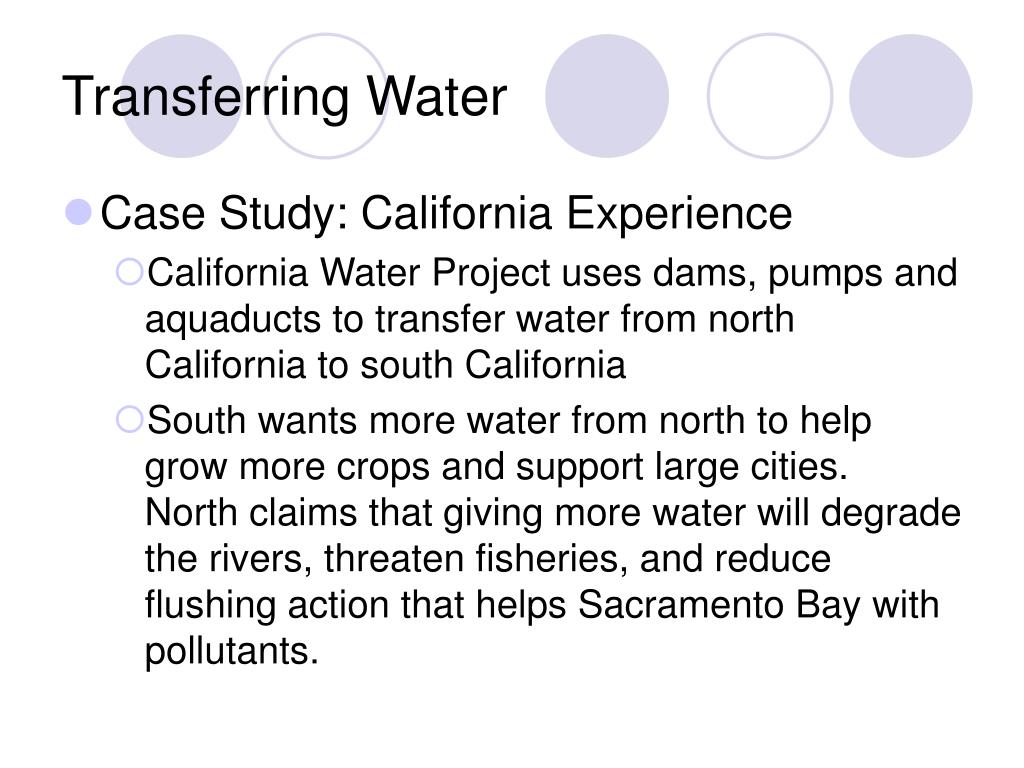 Transferring Water

Case Study: California Experience

California Water Project uses dams, pumps and aquaducts to transfer water from north California to south California

South wants more water from north to help grow more crops and support large cities. North claims that giving more water will degrade the rivers, threaten fisheries, and reduce flushing action that helps Sacramento Bay with pollutants.